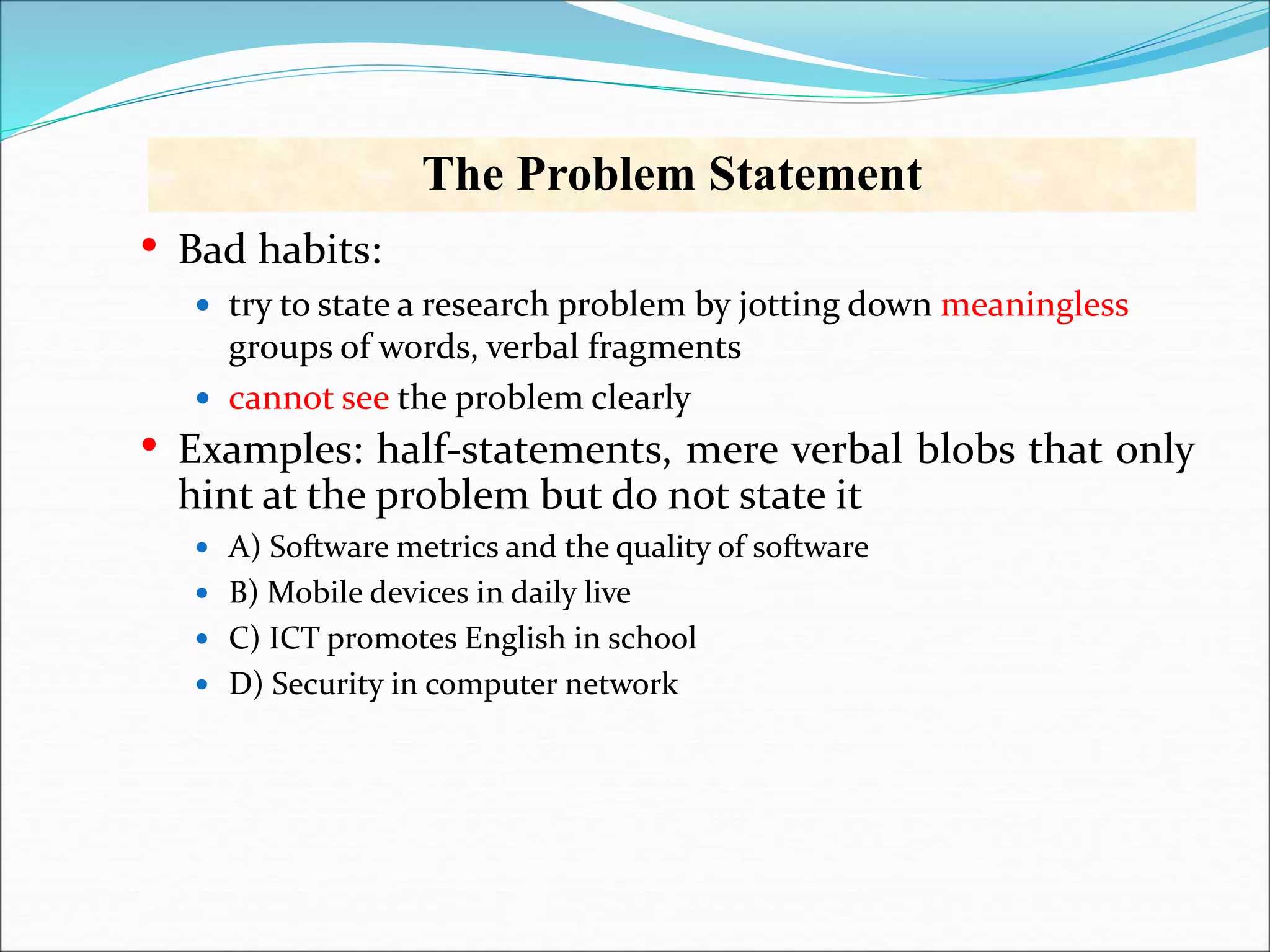 The Problem Statement

• Bad habits:
  • try to state a research problem by jotting down meaningless groups of words, verbal fragments
  • cannot see the problem clearly
• Examples: half-statements, mere verbal blobs that only hint at the problem but do not state it
  • A) Software metrics and the quality of software
  • B) Mobile devices in daily live
  • C) ICT promotes English in school
  • D) Security in computer network